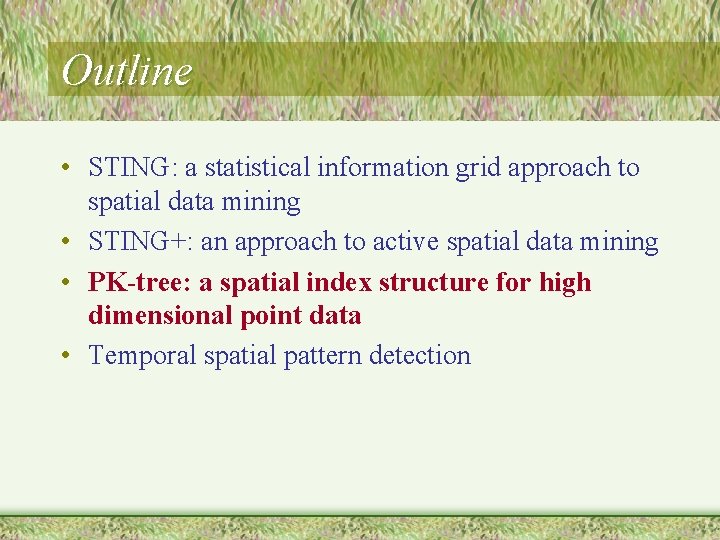 Outline

• STING: a statistical information grid approach to spatial data mining
• STING+: an approach to active spatial data mining
• PK-tree: a spatial index structure for high dimensional point data
• Temporal spatial pattern detection